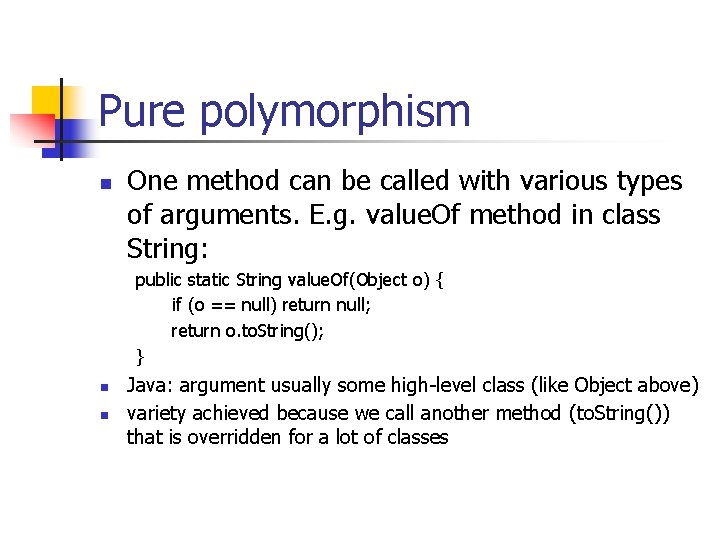 Pure polymorphism

One method can be called with various types of arguments. E.g. valueOf method in class String:

public static String valueOf(Object o) {
if (o == null) return null;
return o.toString();
}

Java: argument usually some high-level class (like Object above)

variety achieved because we call another method (toString()) that is overridden for a lot of classes